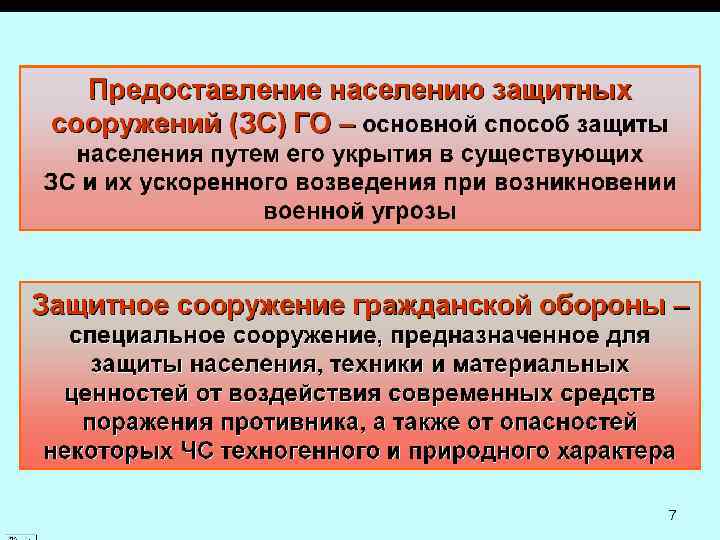 Предоставление населению защитных сооружений (ЗС) ГО – основной способ защиты населения путем его укрытия в существующих ЗС и их ускоренного возведения при возникновении военной угрозы

Защитное сооружение гражданской обороны – специальное сооружение, предназначенное для защиты населения, техники и материальных ценностей от воздействия современных средств поражения противника, а также от опасностей некоторых ЧС техногенного и природного характера

7